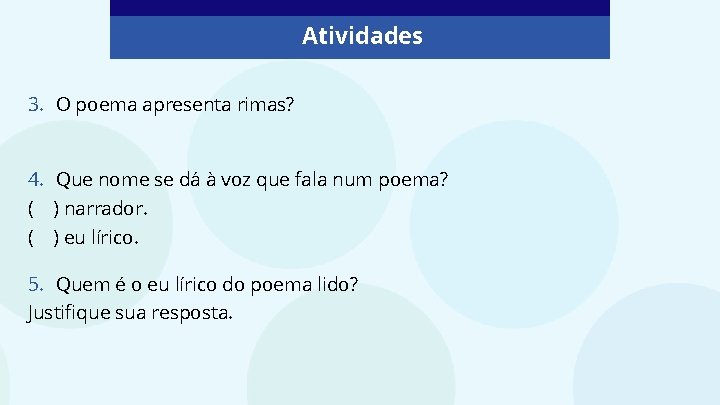 Atividades

3. O poema apresenta rimas?

4. Que nome se dá à voz que fala num poema?
( ) narrador.
( ) eu lírico.

5. Quem é o eu lírico do poema lido?
Justifique sua resposta.